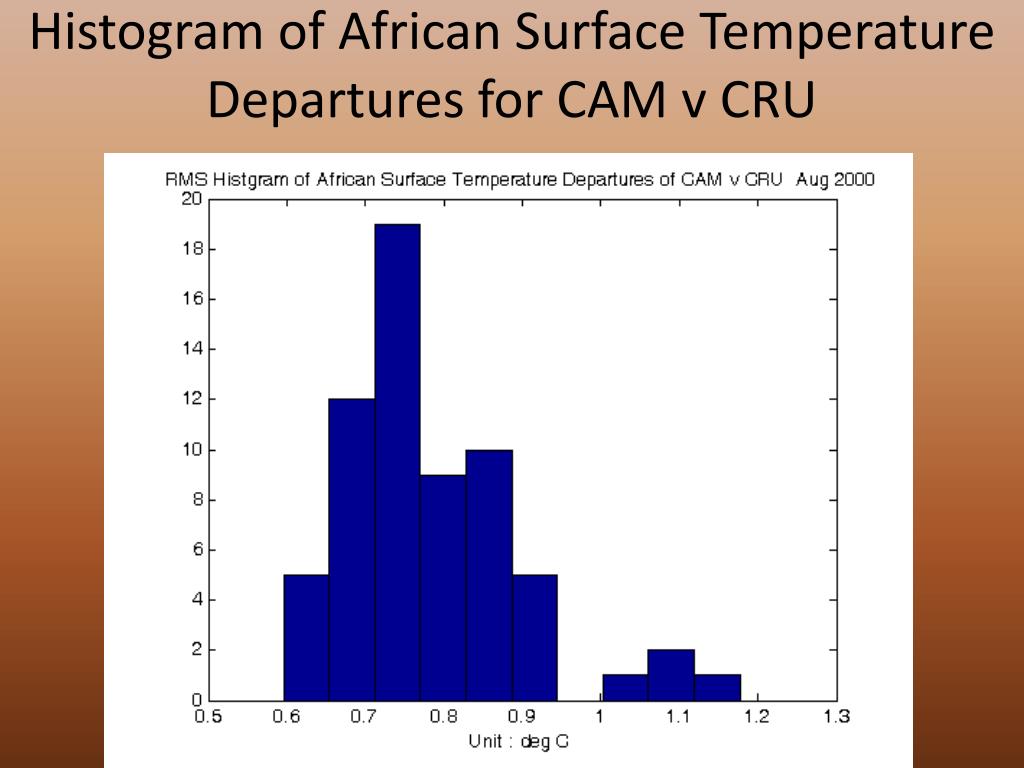 Histogram of African Surface Temperature Departures for CAM v CRU

RMS Histgram of African Surface Temperature Departures of CAM v CRU Aug 2000

20
18
16
14
12
10
8
6
4
2
0

0.5 0.6 0.7 0.8 0.9 1 1.1 1.2 1.3

Unit : deg C